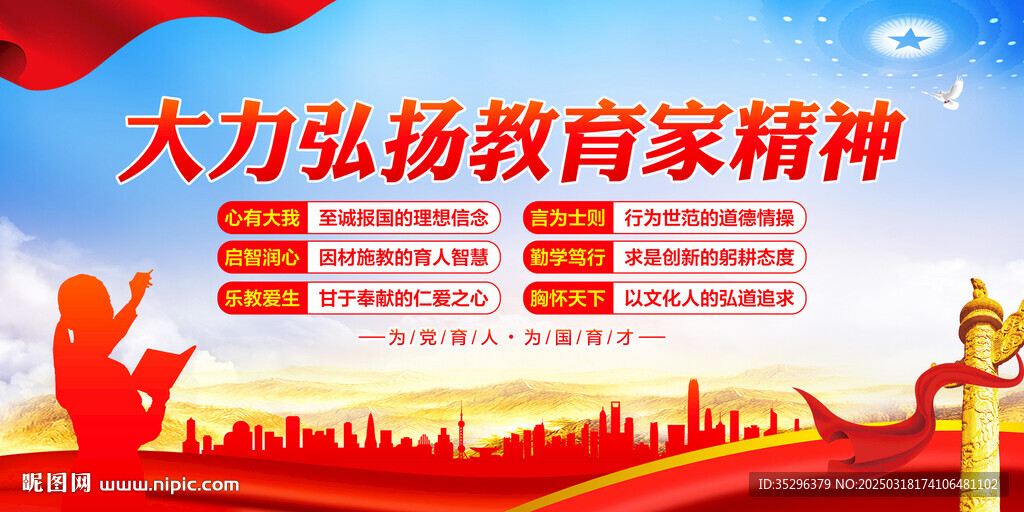 大力弘扬教育家精神

心有大我 至诚报国的理想信念
启智润心 因材施教的育人智慧
乐教爱生 甘于奉献的仁爱之心

言为士则 行为世范的道德情操
勤学笃行 求是创新的躬耕态度
胸怀天下 以文化人的弘道追求

—为党育人·为国育才—

昵图网 www.nipic.com
ID:35296379 NO:20250318174106481102